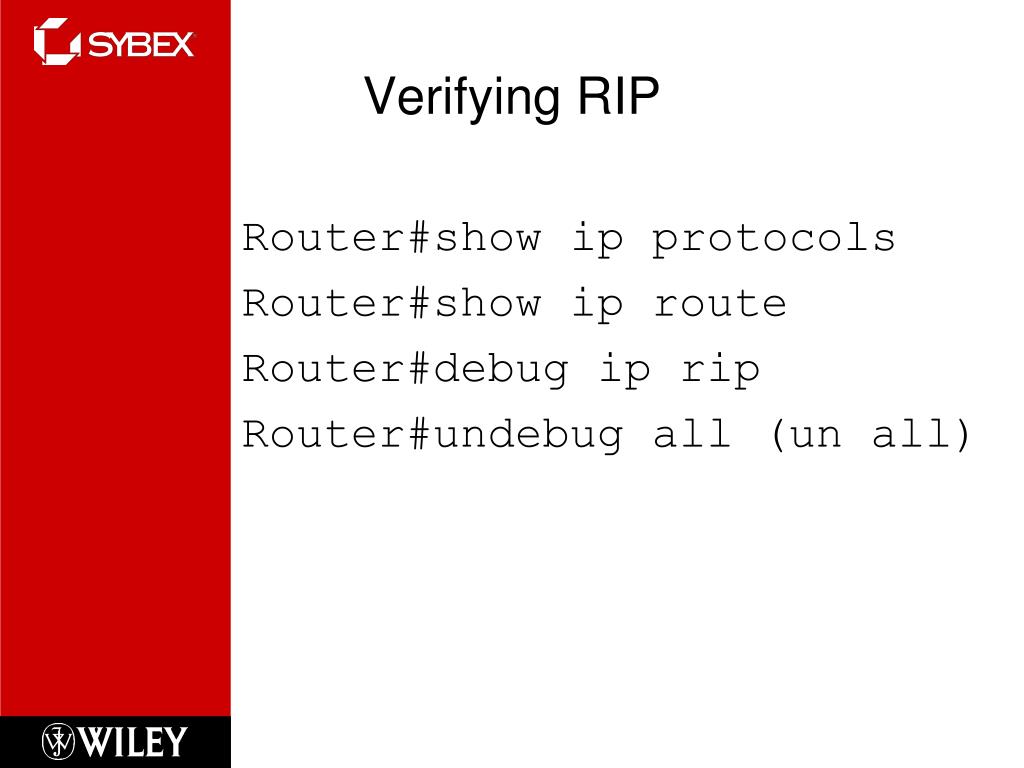 SYBEX

Verifying RIP

Router#show ip protocols
Router#show ip route
Router#debug ip rip
Router#undebug all (un all)

WILEY